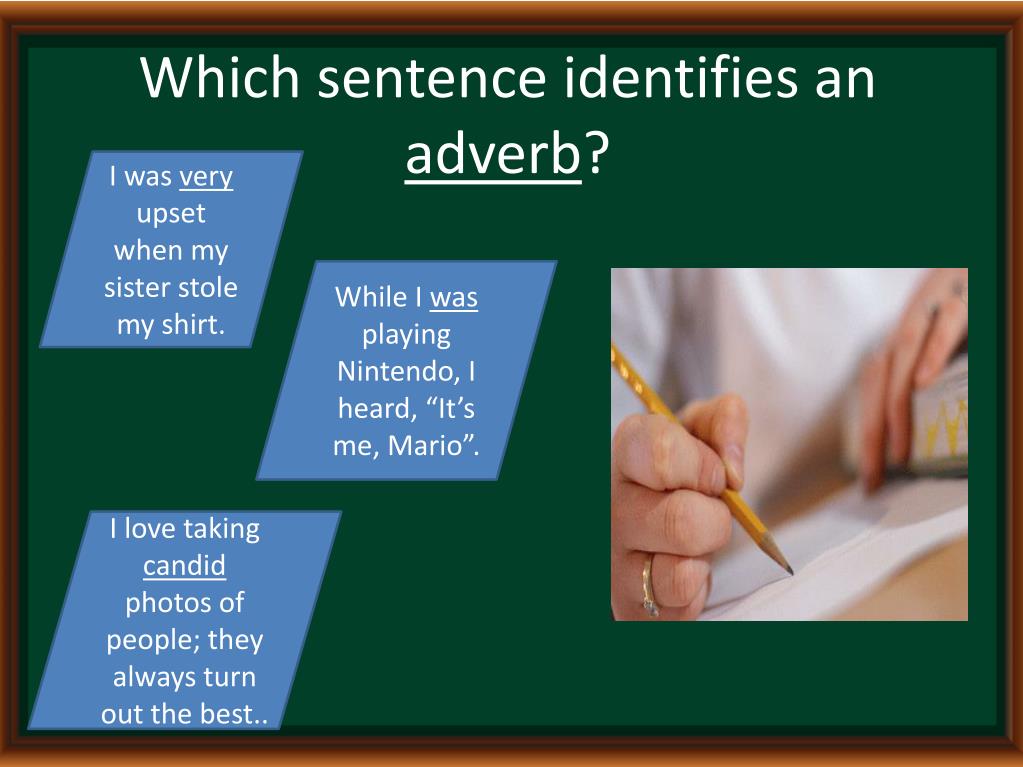 Which sentence identifies an adverb?

I was very upset when my sister stole my shirt.

While I was playing Nintendo, I heard, “It’s me, Mario”.

I love taking candid photos of people; they always turn out the best..